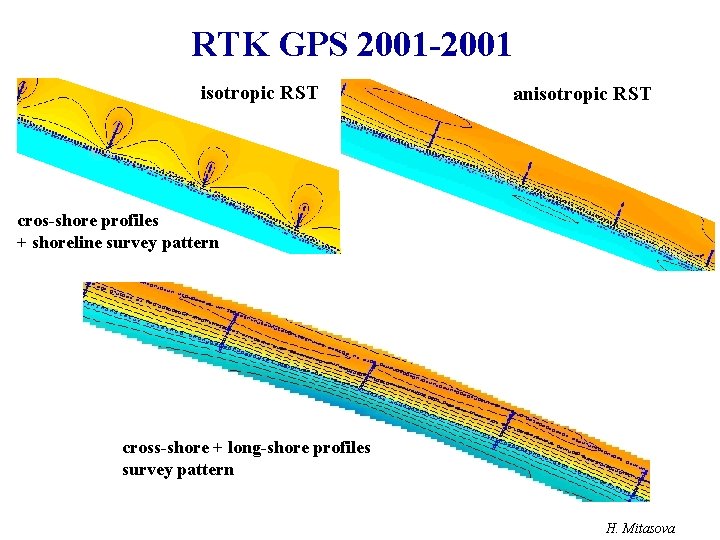 RTK GPS 2001-2001

isotropic RST

anisotropic RST

cros-shore profiles
+ shoreline survey pattern

cross-shore + long-shore profiles
survey pattern

H. Mitasova